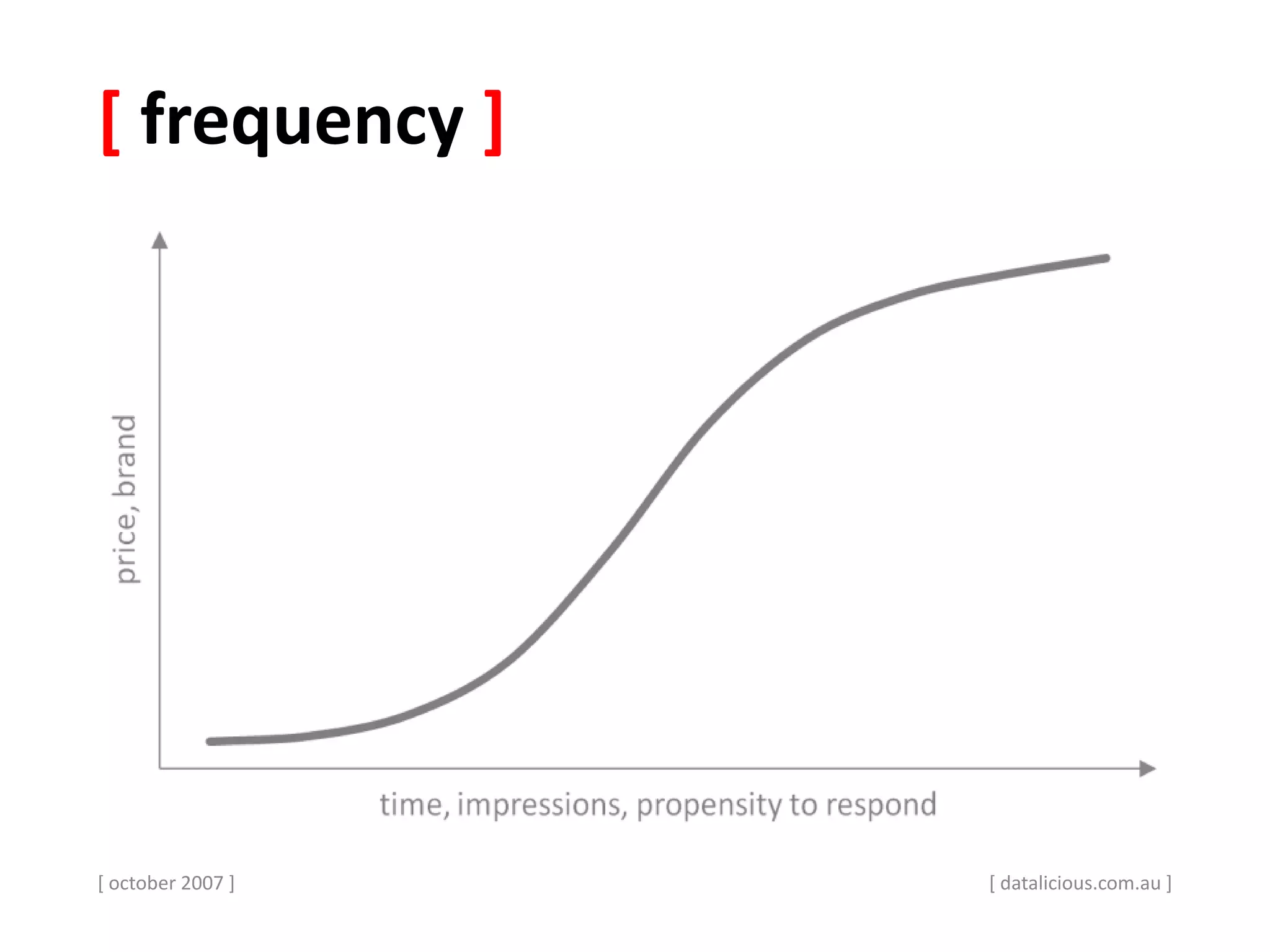 [ frequency ]

price, brand

time, impressions, propensity to respond

[ october 2007 ]

[ datalicious.com.au ]